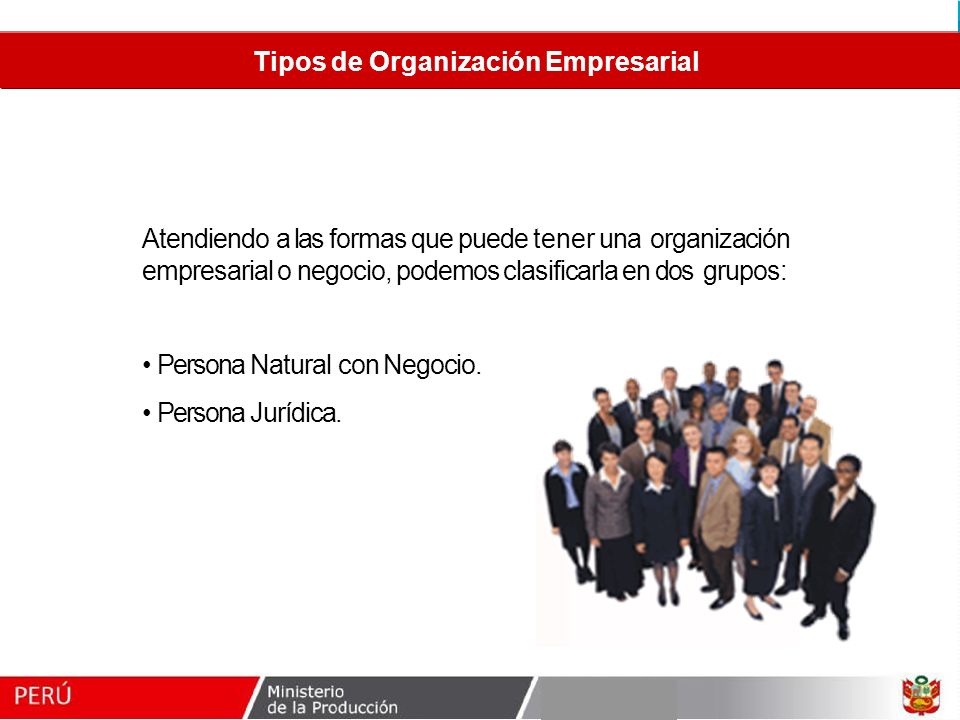 Tipos de Organización Empresarial

Atendiendo a las formas que puede tener una organización empresarial o negocio, podemos clasificarla en dos grupos:

• Persona Natural con Negocio.

• Persona Jurídica.

PERÚ

Ministerio de la Producción